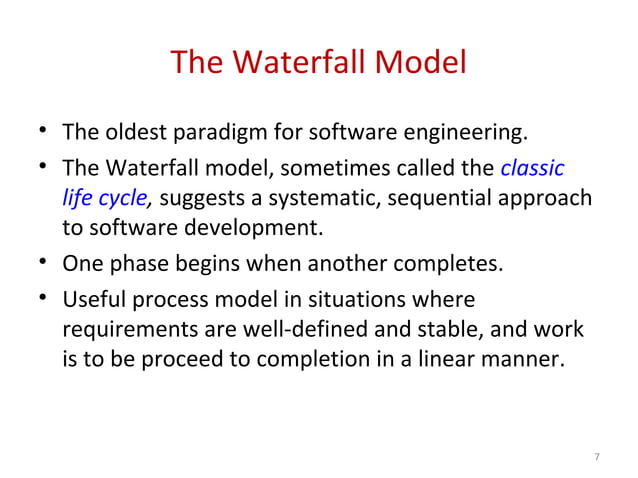 The Waterfall Model

• The oldest paradigm for software engineering.

• The Waterfall model, sometimes called the classic life cycle, suggests a systematic, sequential approach to software development.

• One phase begins when another completes.

• Useful process model in situations where requirements are well-defined and stable, and work is to be proceed to completion in a linear manner.

7